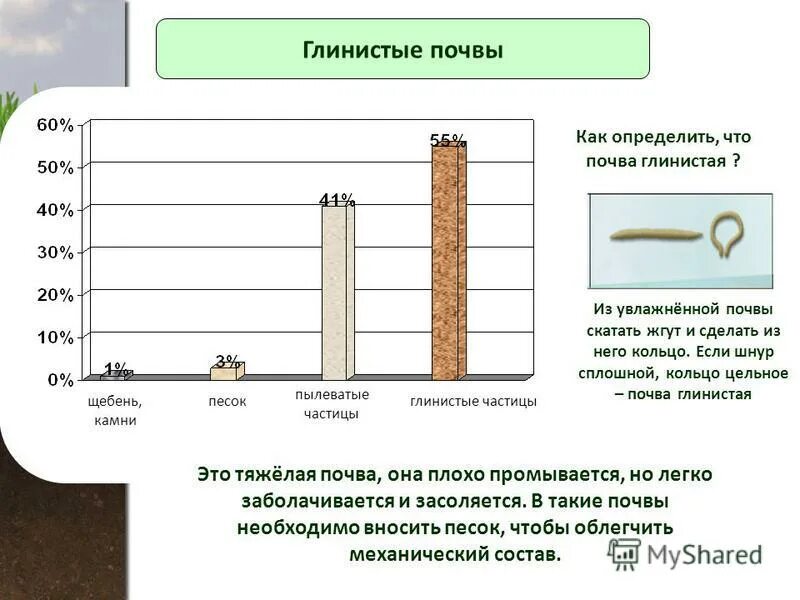 Глинистые почвы

60%
50%
40%
30%
20%
10%
0%

1%
3%
41%
55%

щебень, камни
песок
пылеватые частицы
глинистые частицы

Как определить, что почва глинистая ?

Из увлажнённой почвы скатать жгут и сделать из него кольцо. Если шнур сплошной, кольцо цельное – почва глинистая

Это тяжёлая почва, она плохо промывается, но легко заболачивается и засоляется. В такие почвы необходимо вносить песок, чтобы облегчить механический состав.

MyShared